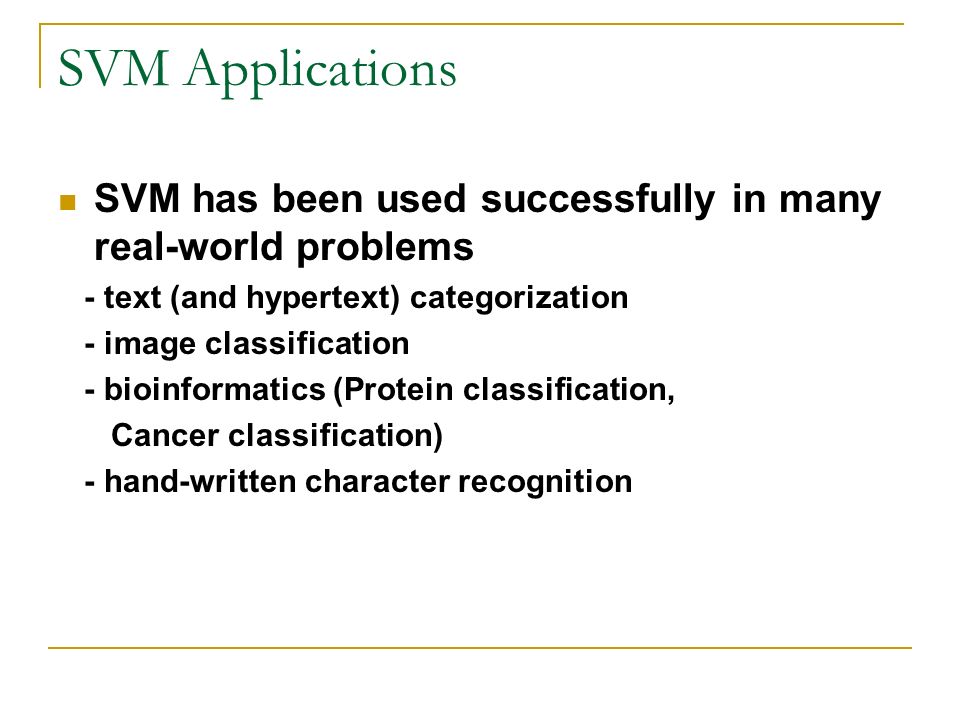 SVM Applications

SVM has been used successfully in many real-world problems

- text (and hypertext) categorization

- image classification

- bioinformatics (Protein classification, Cancer classification)

- hand-written character recognition